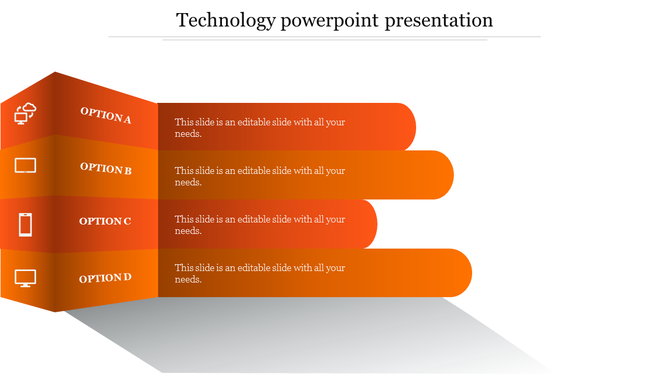 Technology powerpoint presentation

OPTION A

This slide is an editable slide with all your needs.

OPTION B

This slide is an editable slide with all your needs.

OPTION C

This slide is an editable slide with all your needs.

OPTION D

This slide is an editable slide with all your needs.